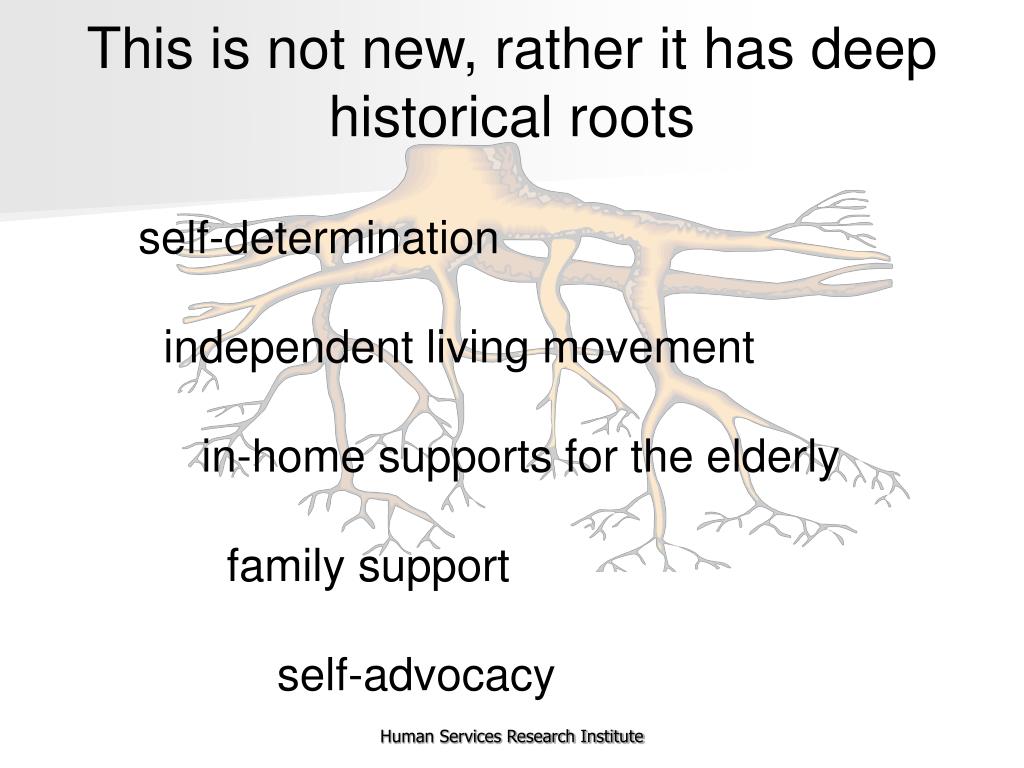 This is not new, rather it has deep historical roots

self-determination

independent living movement

in-home supports for the elderly

family support

self-advocacy

Human Services Research Institute